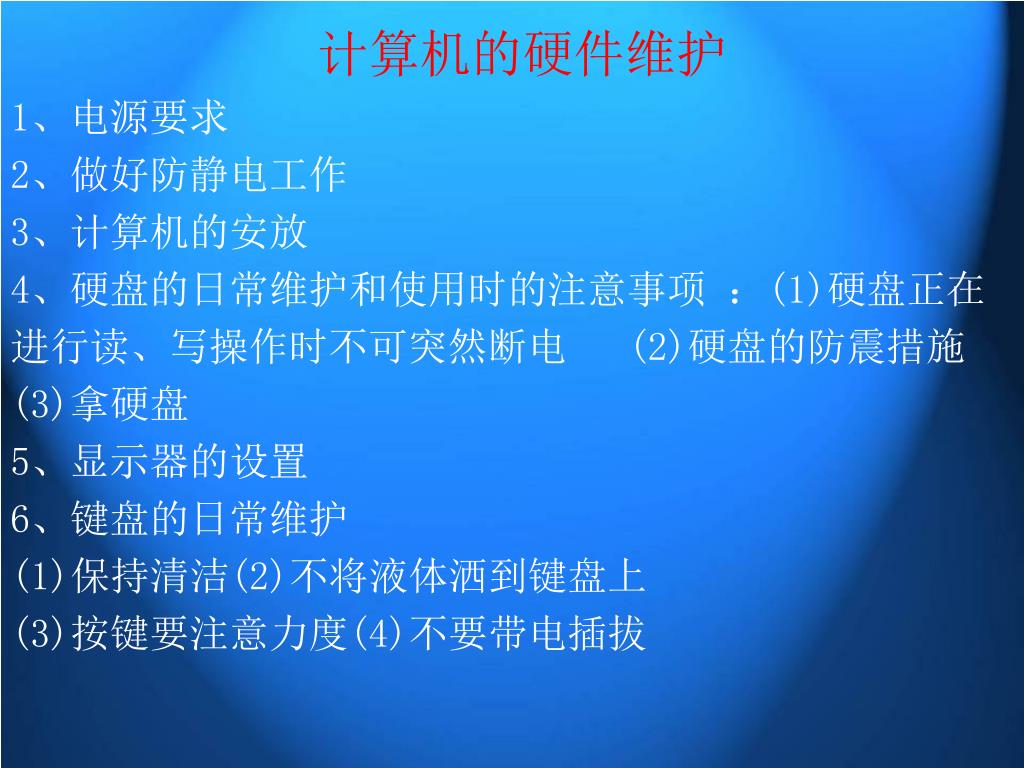 计算机的硬件维护

1、电源要求

2、做好防静电工作

3、计算机的安放

4、硬盘的日常维护和使用时的注意事项 ：(1)硬盘正在进行读、写操作时不可突然断电 (2)硬盘的防震措施 (3)拿硬盘

5、显示器的设置

6、键盘的日常维护

(1)保持清洁(2)不将液体洒到键盘上

(3)按键要注意力度(4)不要带电插拔